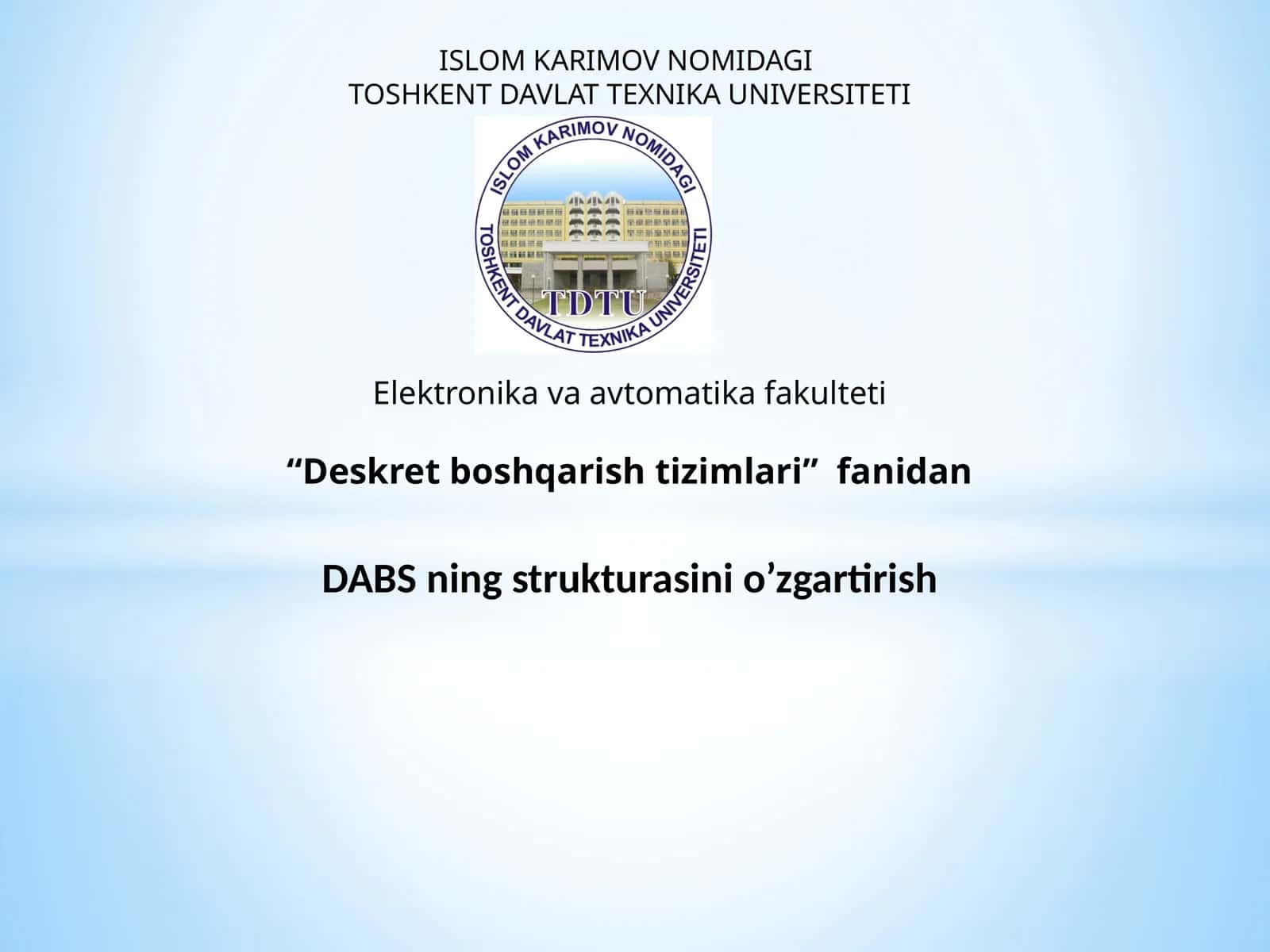 ISLOM KARIMOV NOMIDAGI
TOSHKENT DAVLAT TEXNIKA UNIVERSITETI

ISLOM KARIMOV NOMIDAGI
TOSHKENT DAVLAT TEXNIKA UNIVERSITETI
TDTU

Elektronika va avtomatika fakulteti

“Deskret boshqarish tizimlari” fanidan

DABS ning strukturasini o’zgartirish